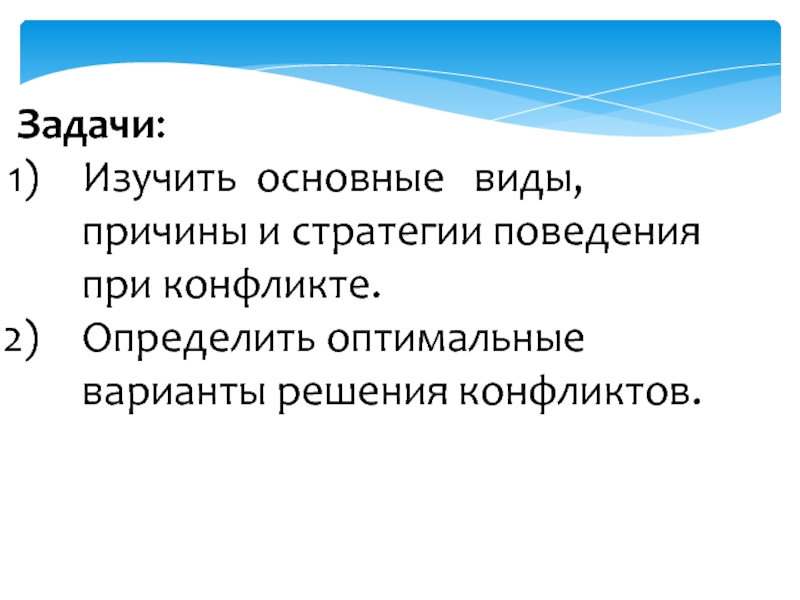 Задачи:
1) Изучить основные виды, причины и стратегии поведения при конфликте.
2) Определить оптимальные варианты решения конфликтов.